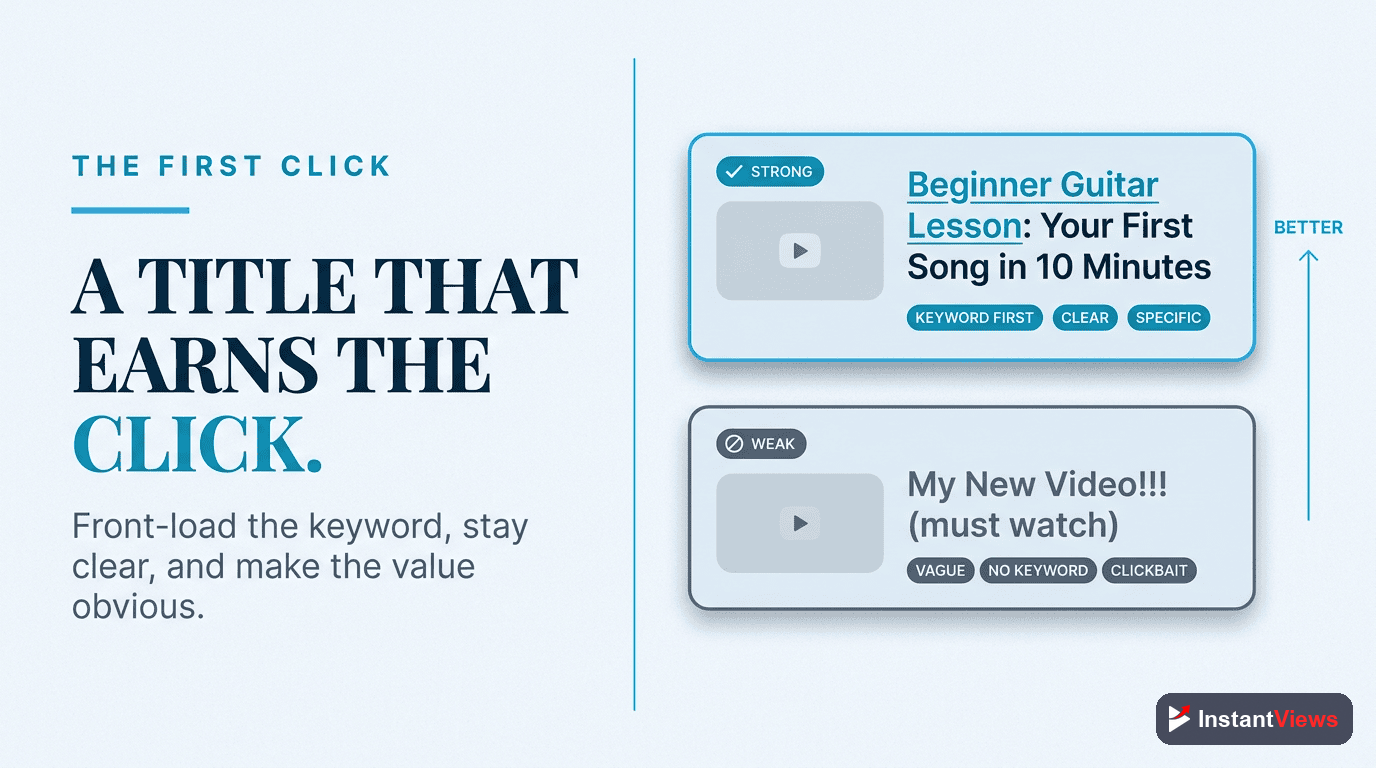 THE FIRST CLICK

A TITLE THAT EARNS THE CLICK.

Front-load the keyword, stay clear, and make the value obvious.

STRONG

Beginner Guitar Lesson: Your First Song in 10 Minutes

KEYWORD FIRST CLEAR SPECIFIC

BETTER

WEAK

My New Video!!! (must watch)

VAGUE NO KEYWORD CLICKBAIT

InstantViews